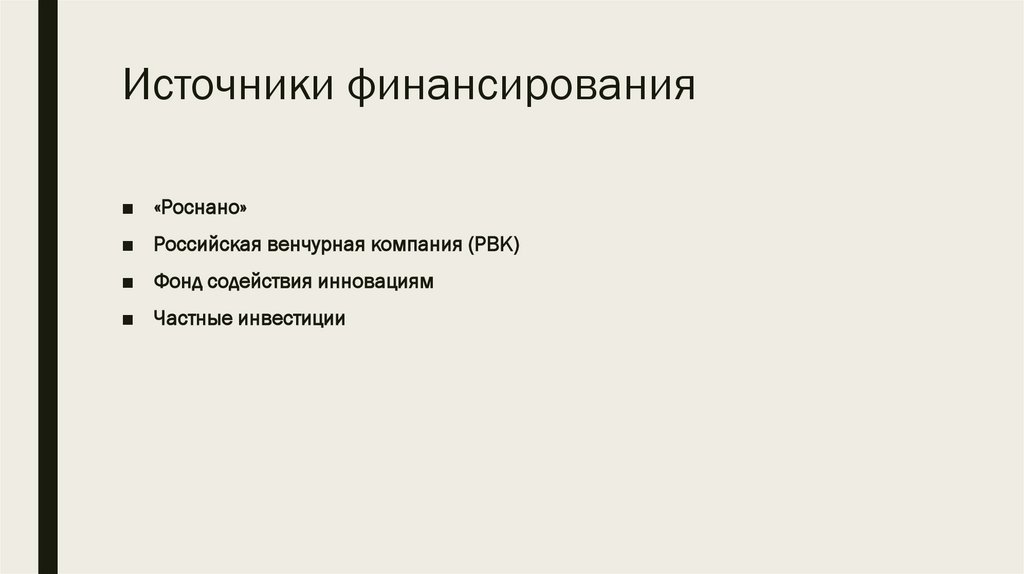 Источники финансирования

■ «Роснано»

■ Российская венчурная компания (РВК)

■ Фонд содействия инновациям

■ Частные инвестиции